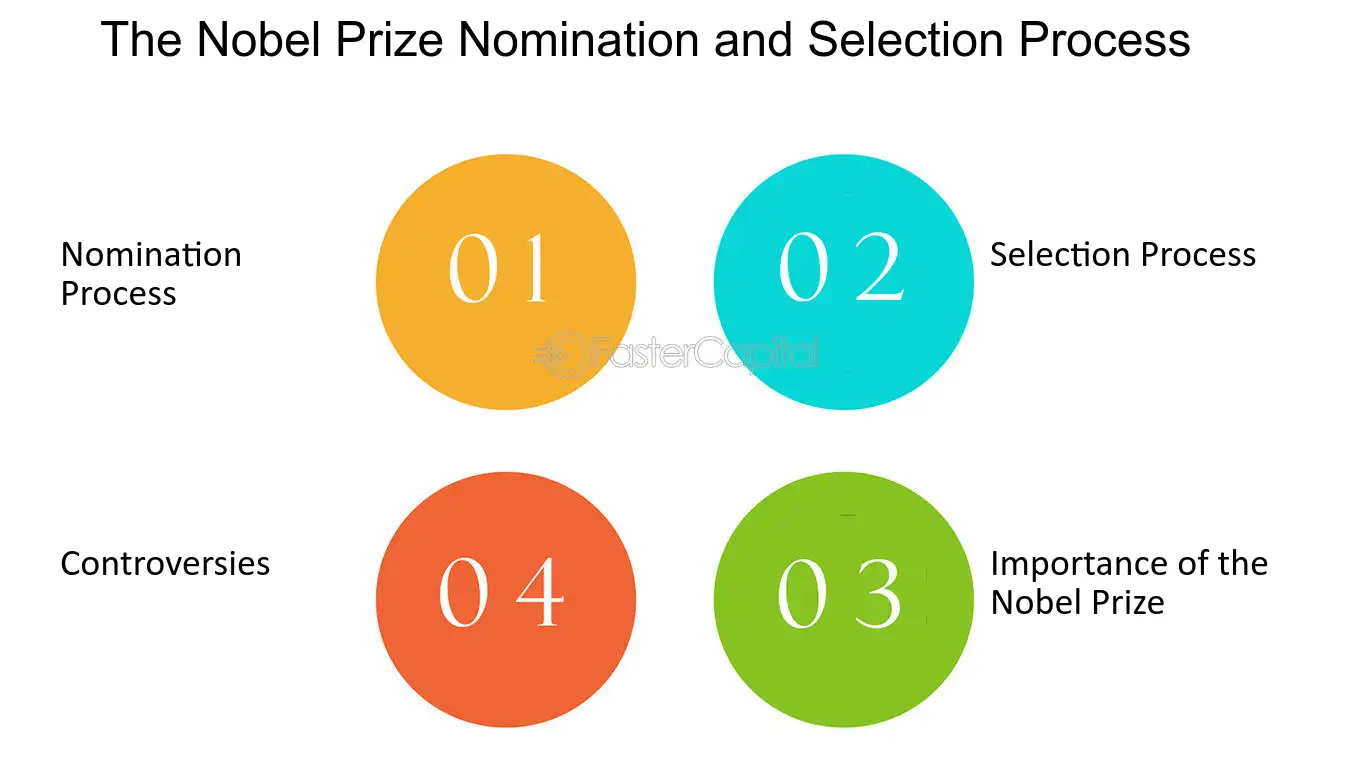 The Nobel Prize Nomination and Selection Process

Nomination Process

01

02

Selection Process

Controversies

04

03

Importance of the Nobel Prize

FasterCapital